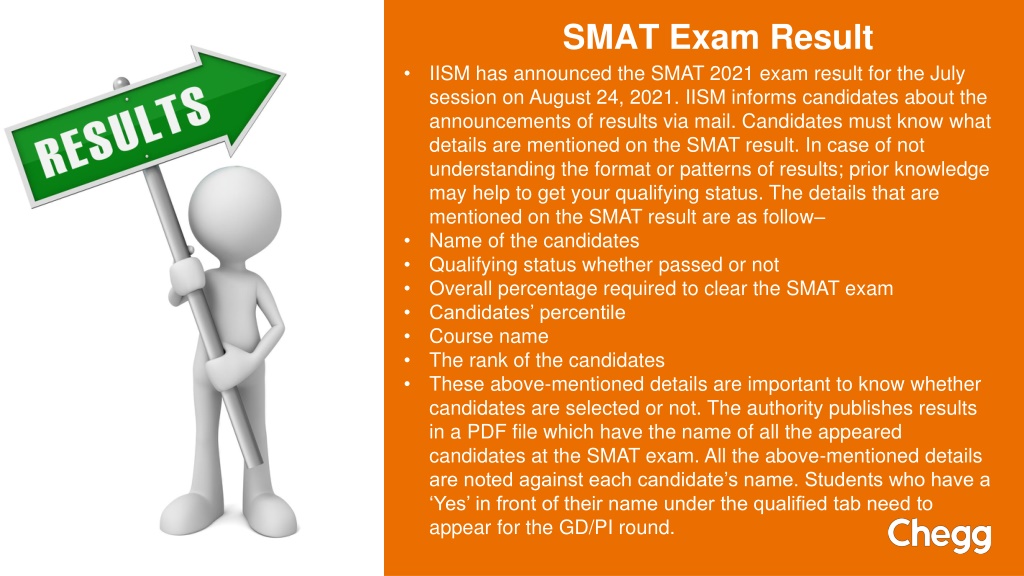 RESULTS

SMAT Exam Result

• IISM has announced the SMAT 2021 exam result for the July session on August 24, 2021. IISM informs candidates about the announcements of results via mail. Candidates must know what details are mentioned on the SMAT result. In case of not understanding the format or patterns of results; prior knowledge may help to get your qualifying status. The details that are mentioned on the SMAT result are as follow–
• Name of the candidates
• Qualifying status whether passed or not
• Overall percentage required to clear the SMAT exam
• Candidates' percentile
• Course name
• The rank of the candidates
• These above-mentioned details are important to know whether candidates are selected or not. The authority publishes results in a PDF file which have the name of all the appeared candidates at the SMAT exam. All the above-mentioned details are noted against each candidate's name. Students who have a 'Yes' in front of their name under the qualified tab need to appear for the GD/PI round.

Chegg